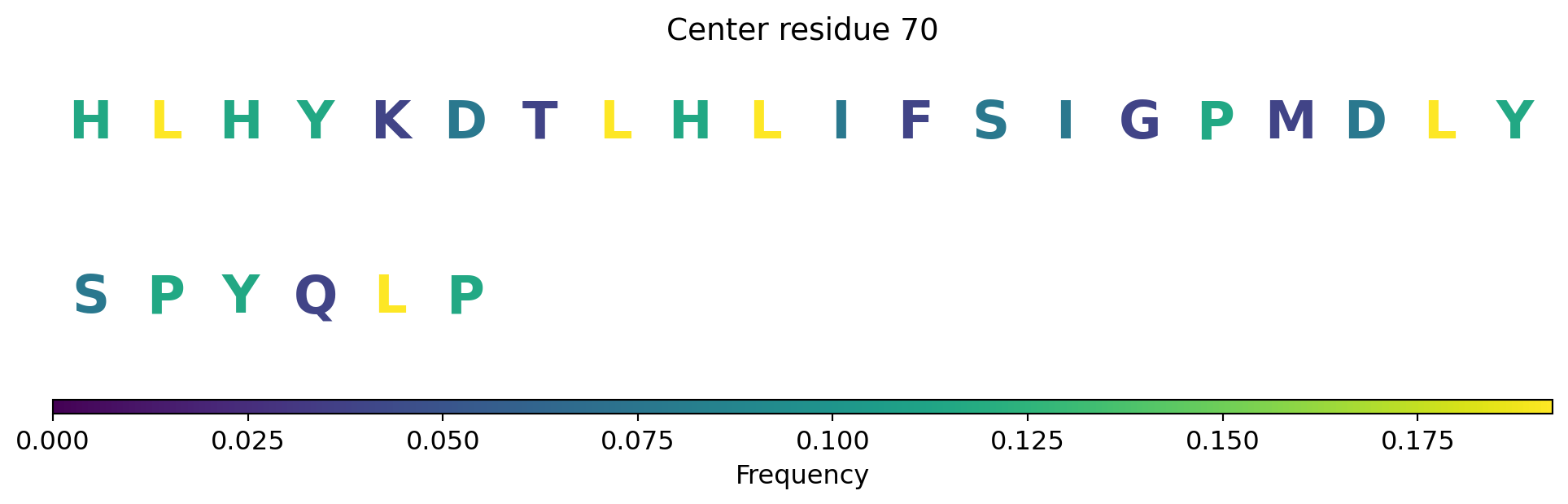 Center residue 70

H L H Y K D T L H L I F S I G P M D L Y

S P Y Q L P

0.000 0.025 0.050 0.075 0.100 0.125 0.150 0.175

Frequency